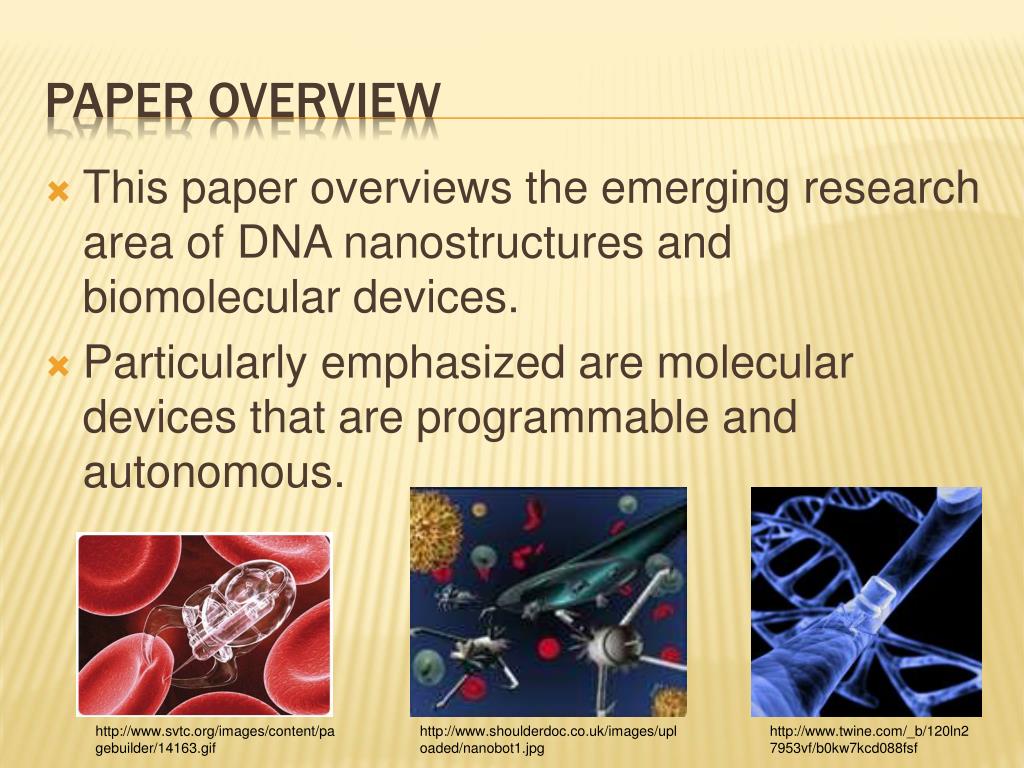 PAPER OVERVIEW

This paper overviews the emerging research area of DNA nanostructures and biomolecular devices.

Particularly emphasized are molecular devices that are programmable and autonomous.

http://www.svtc.org/images/content/pagebuilder/14163.gif

http://www.shoulderdoc.co.uk/images/uploaded/nanobot1.jpg

http://www.twine.com/_b/120ln27953vf/b0kw7kcd088fsf